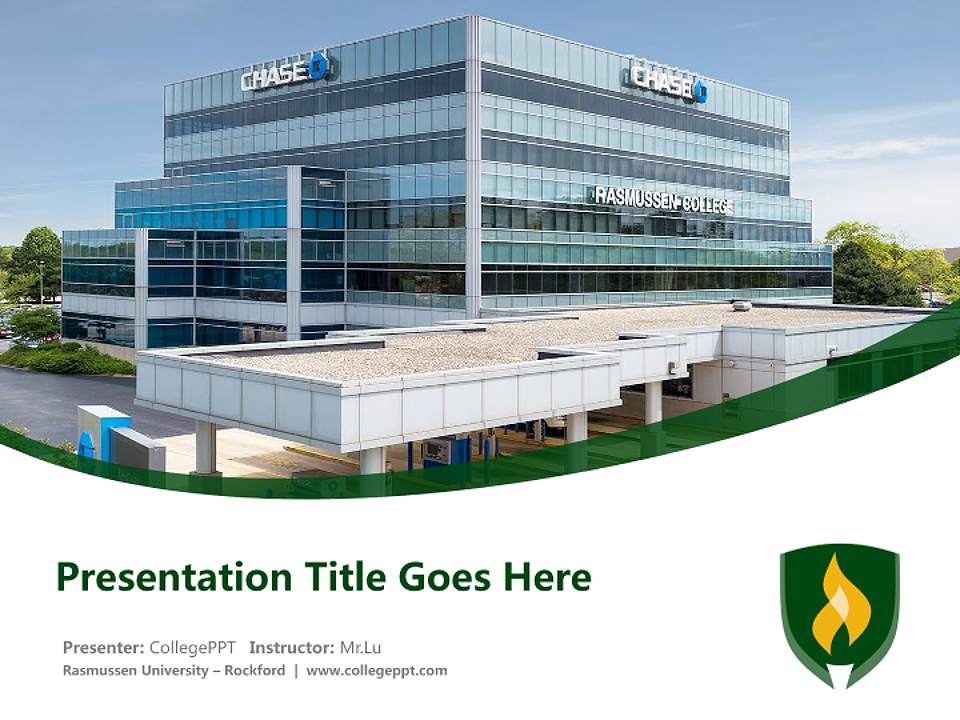 CHASE
CHASE
RASMUSSEN COLLEGE

Presentation Title Goes Here

Presenter: CollegePPT Instructor: Mr.Lu
Rasmussen University – Rockford | www.collegeppt.com